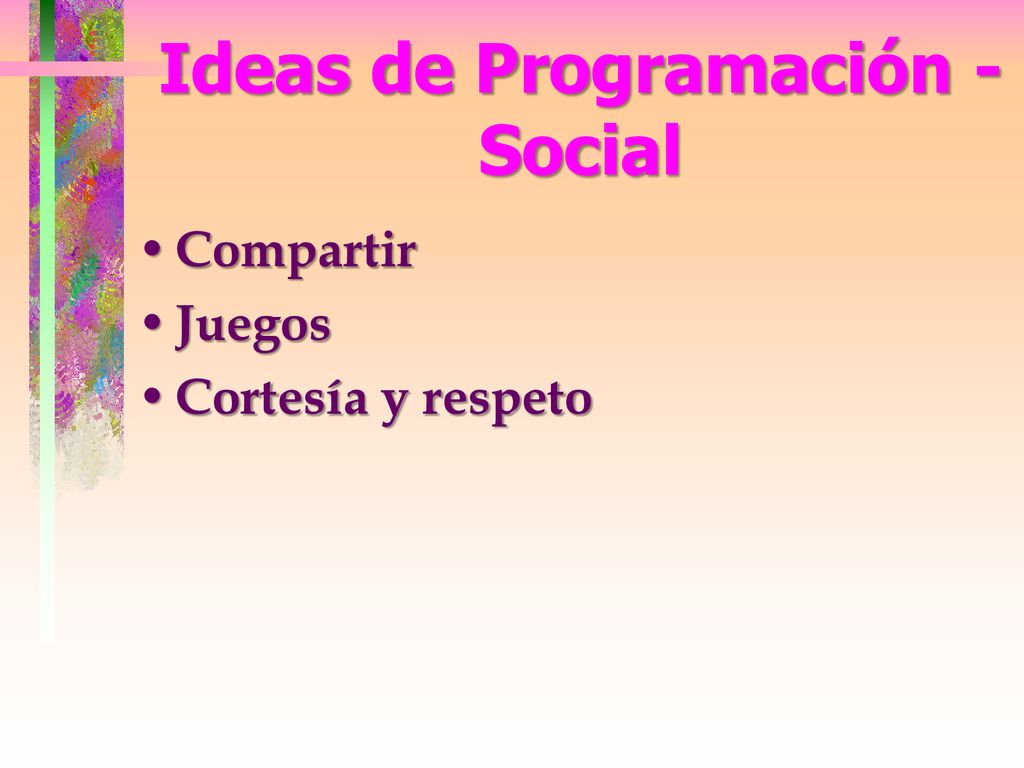 Ideas de Programación - Social

• Compartir
• Juegos
• Cortesía y respeto